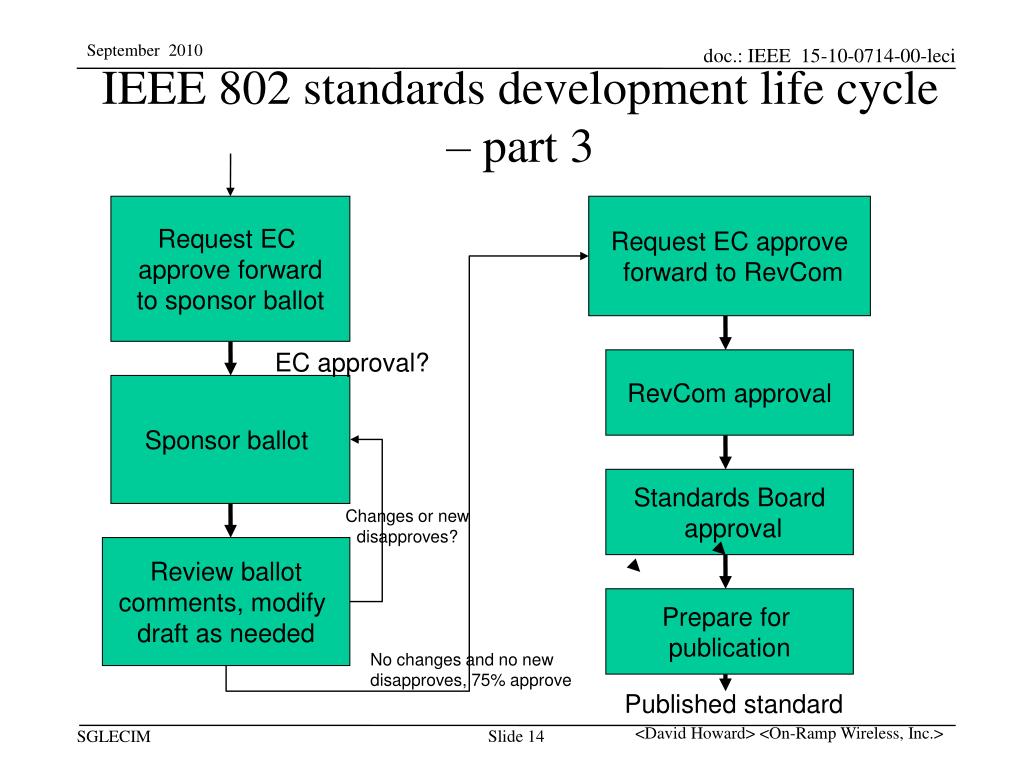 September 2010

doc.: IEEE 15-10-0714-00-leci

IEEE 802 standards development life cycle – part 3

Request EC approve forward to sponsor ballot

EC approval?

Sponsor ballot

Changes or new disapproves?

Review ballot comments, modify draft as needed

No changes and no new disapproves, 75% approve

Request EC approve forward to RevCom

RevCom approval

Standards Board approval

Prepare for publication

Published standard

SGLECIM

Slide 14

<David Howard> <On-Ramp Wireless, Inc.>